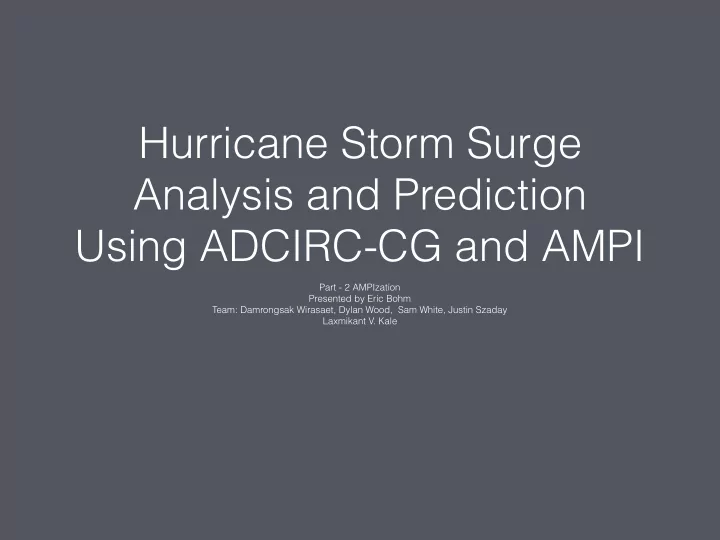 Hurricane Storm Surge Analysis and Prediction Using ADCIRC-CG and AMPI

Part - 2 AMPIzation
Presented by Eric Bohm
Team: Damrongsak Wirasaet, Dylan Wood, Sam White, Justin Szaday
Laxmikant V. Kale